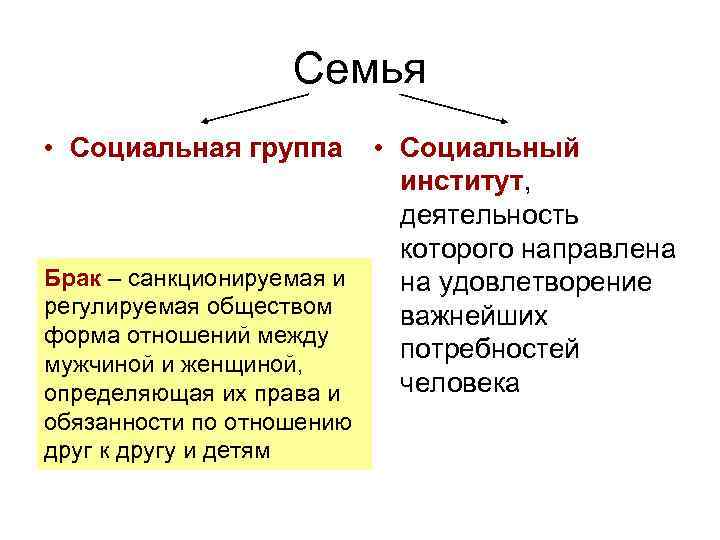 Семья

• Социальная группа

Брак – санкционируемая и регулируемая обществом форма отношений между мужчиной и женщиной, определяющая их права и обязанности по отношению друг к другу и детям

• Социальный институт, деятельность которого направлена на удовлетворение важнейших потребностей человека